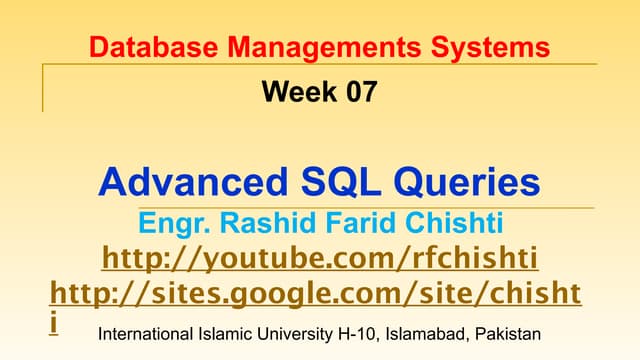 Database Managements Systems

Week 07

Advanced SQL Queries

Engr. Rashid Farid Chishti

http://youtube.com/rfchishti

http://sites.google.com/site/chishti

International Islamic University H-10, Islamabad, Pakistan